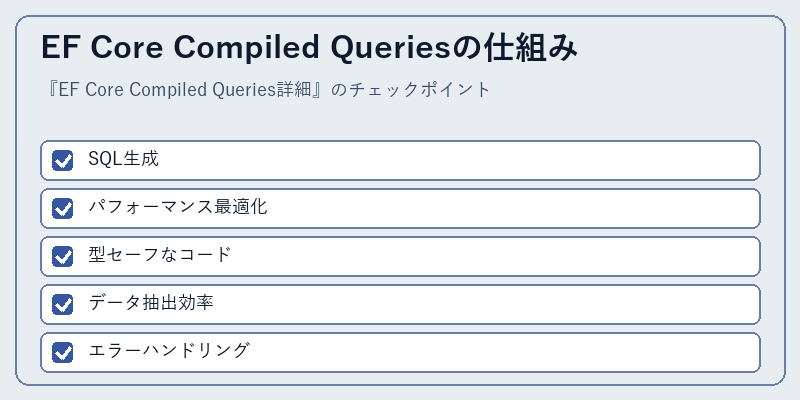 EF Core Compiled Queriesの仕組み

『EF Core Compiled Queries詳細』のチェックポイント

SQL生成

パフォーマンス最適化

型セーフなコード

データ抽出効率

エラーハンドリング